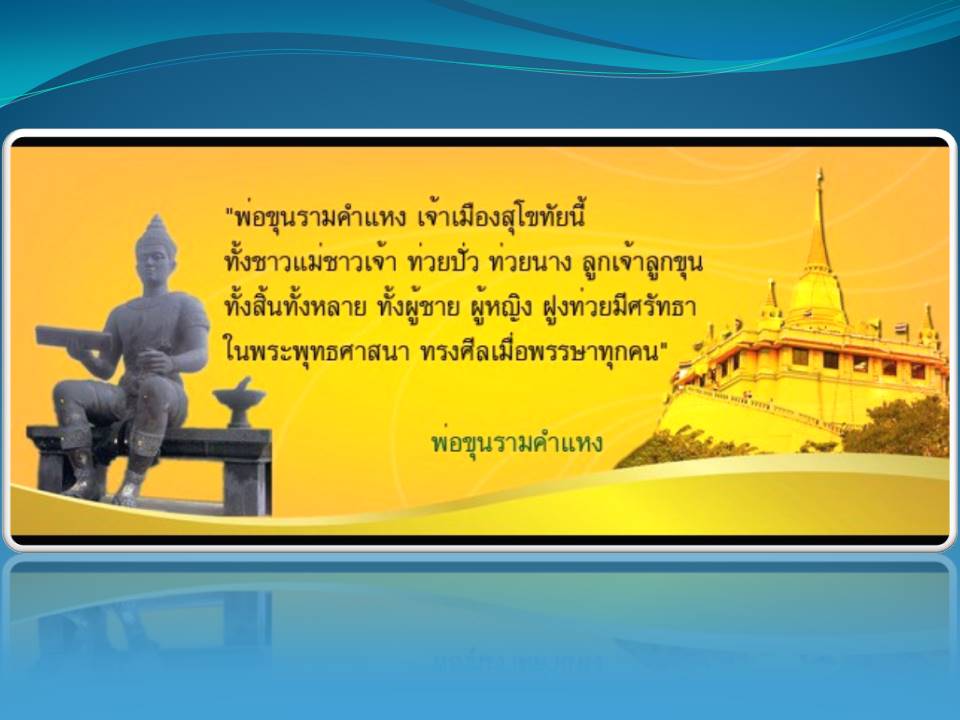 "พ่อขุนรามคำแหง เจ้าเมืองสุโขทัยนี้ ทั้งชาวแม่ชาวเจ้า ท่วยปั่ว ท่วยนาง ลูกเจ้าลูกขุน ทั้งสิ้นทั้งหลาย ทั้งผู้ชาย ผู้หญิง ฝูงท่วยมีศรัทธา ในพระพุทธศาสนา ทรงศีลเมื่อพรรษาทุกคน"

พ่อขุนรามคำแหง